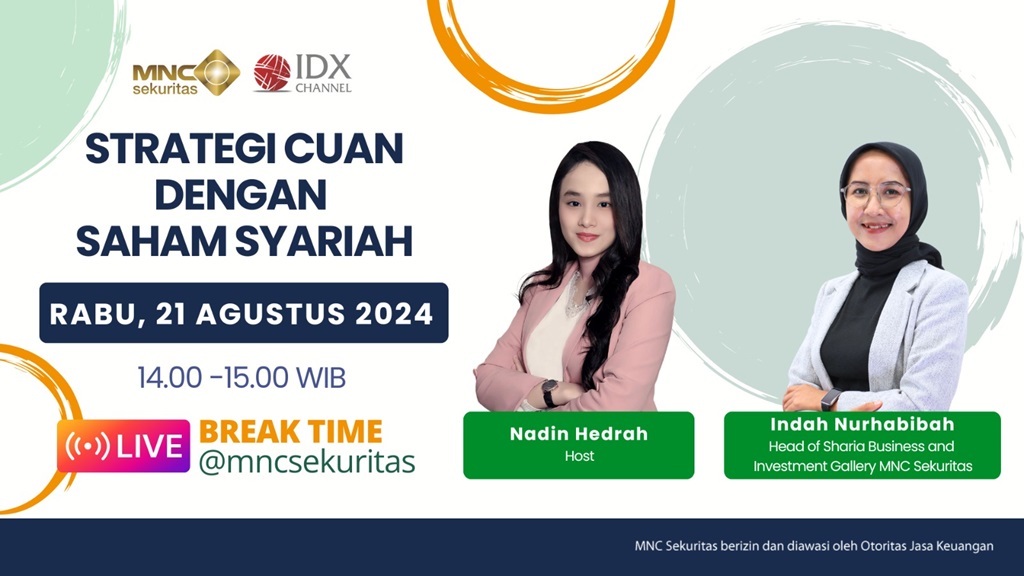 MNC sekuritas

IDX CHANNEL

STRATEGI CUAN DENGAN SAHAM SYARIAH

RABU, 21 AGUSTUS 2024

14.00 -15.00 WIB

LIVE

BREAK TIME
@mncsekuritas

Nadin Hedrah
Host

Indah Nurhabibah
Head of Sharia Business and Investment Gallery MNC Sekuritas

MNC Sekuritas berizin dan diawasi oleh Otoritas Jasa Keuangan